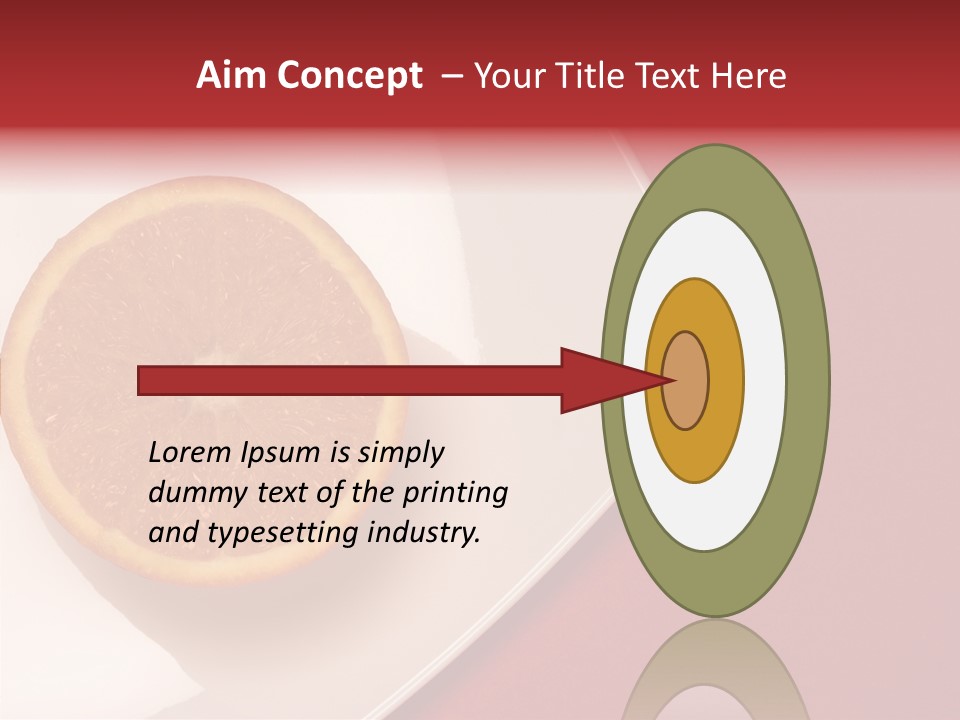 Aim Concept – Your Title Text Here

Lorem Ipsum is simply dummy text of the printing and typesetting industry.